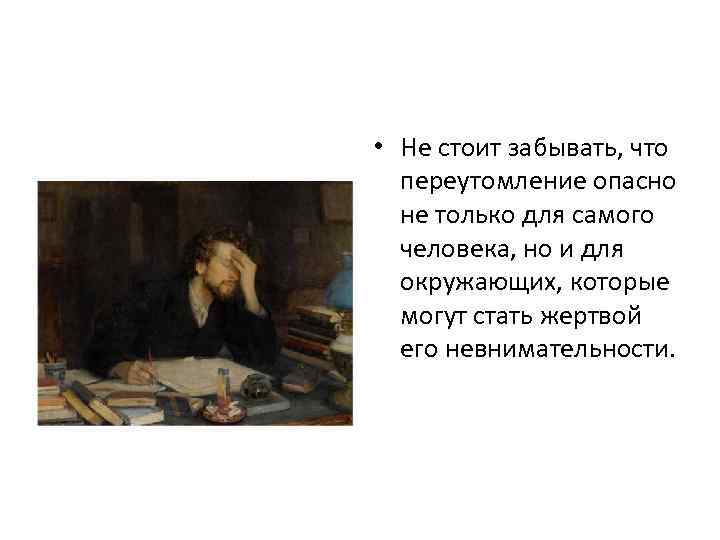 • Не стоит забывать, что переутомление опасно не только для самого человека, но и для окружающих, которые могут стать жертвой его невнимательности.